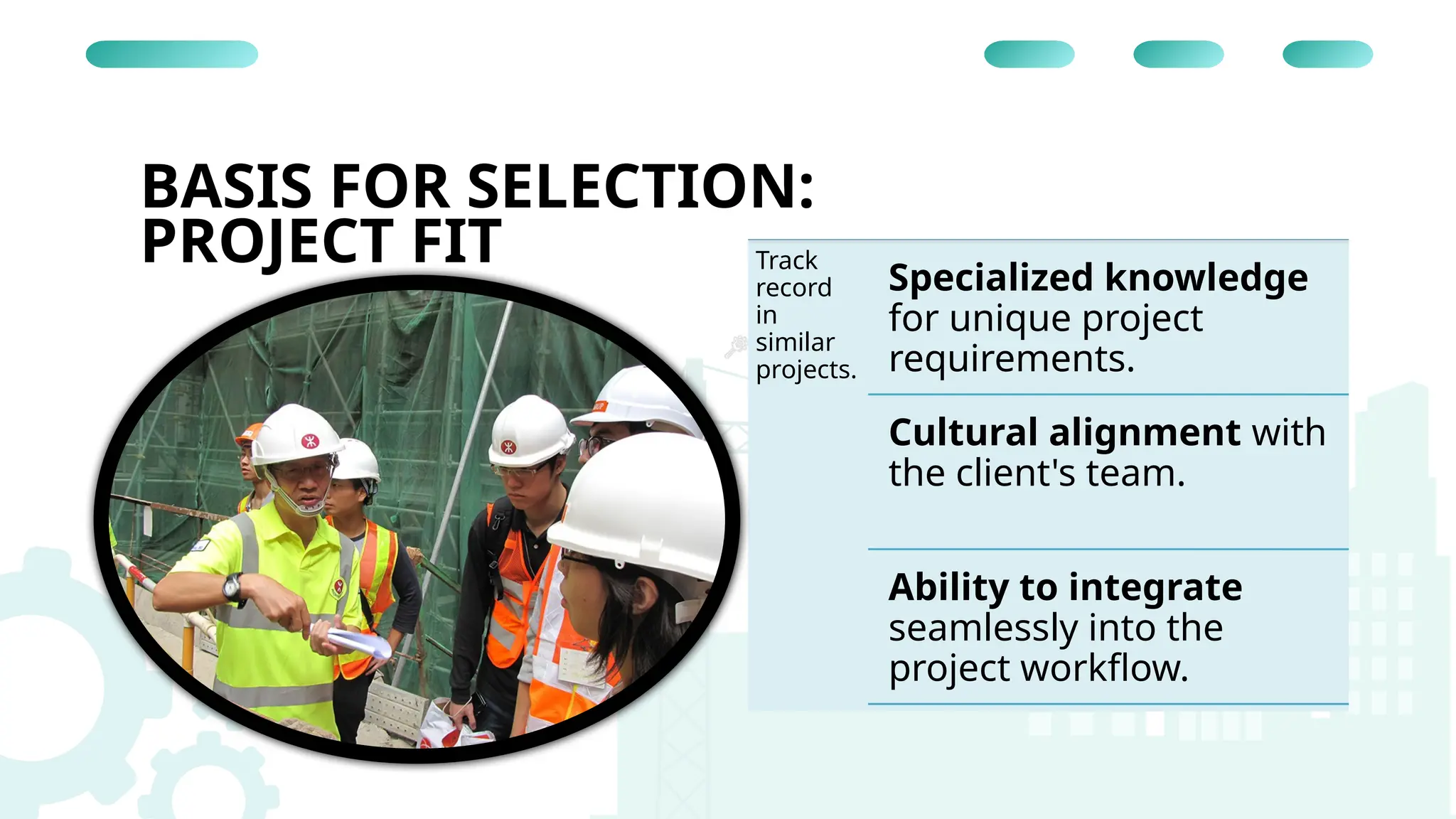 BASIS FOR SELECTION: PROJECT FIT

Track record in similar projects.

Specialized knowledge for unique project requirements.

Cultural alignment with the client's team.

Ability to integrate seamlessly into the project workflow.